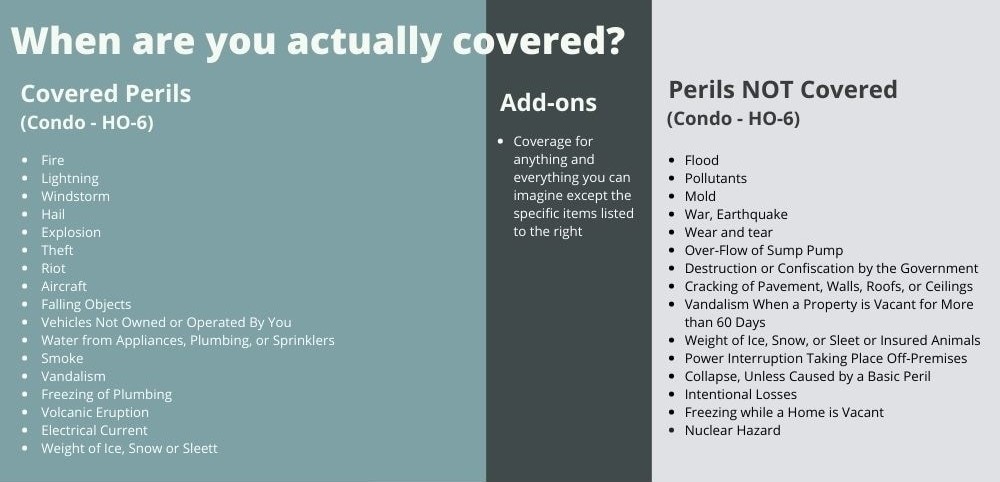 When are you actually covered?

Covered Perils
(Condo - HO-6)

- Fire
- Lightning
- Windstorm
- Hail
- Explosion
- Theft
- Riot
- Aircraft
- Falling Objects
- Vehicles Not Owned or Operated By You
- Water from Appliances, Plumbing, or Sprinklers
- Smoke
- Vandalism
- Freezing of Plumbing
- Volcanic Eruption
- Electrical Current
- Weight of Ice, Snow or Sleett

Add-ons

- Coverage for anything and everything you can imagine except the specific items listed to the right

Perils NOT Covered
(Condo - HO-6)

- Flood
- Pollutants
- Mold
- War, Earthquake
- Wear and tear
- Over-Flow of Sump Pump
- Destruction or Confiscation by the Government
- Cracking of Pavement, Walls, Roofs, or Ceilings
- Vandalism When a Property is Vacant for More than 60 Days
- Weight of Ice, Snow, or Sleet or Insured Animals
- Power Interruption Taking Place Off-Premises
- Collapse, Unless Caused by a Basic Peril
- Intentional Losses
- Freezing while a Home is Vacant
- Nuclear Hazard